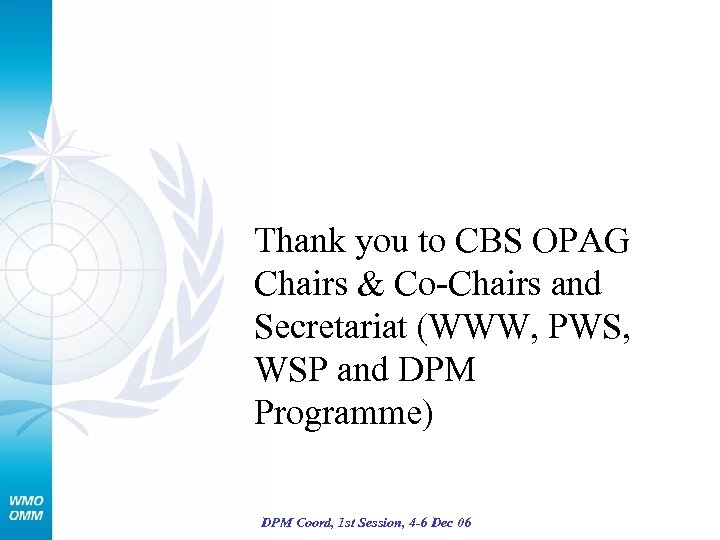 Thank you to CBS OPAG Chairs & Co-Chairs and Secretariat (WWW, PWS, WSP and DPM Programme)

WMO
OMM

DPM Coord, 1st Session, 4-6 Dec 06